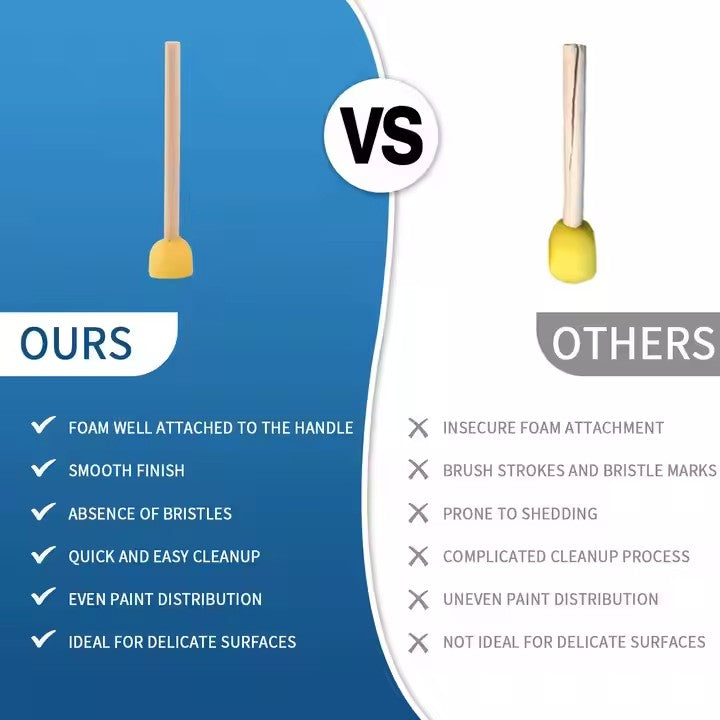 VS

OURS

FOAM WELL ATTACHED TO THE HANDLE

SMOOTH FINISH

ABSENCE OF BRISTLES

QUICK AND EASY CLEANUP

EVEN PAINT DISTRIBUTION

IDEAL FOR DELICATE SURFACES

OTHERS

INSECURE FOAM ATTACHMENT

BRUSH STROKES AND BRISTLE MARKS

PRONE TO SHEDDING

COMPLICATED CLEANUP PROCESS

UNEVEN PAINT DISTRIBUTION

NOT IDEAL FOR DELICATE SURFACES